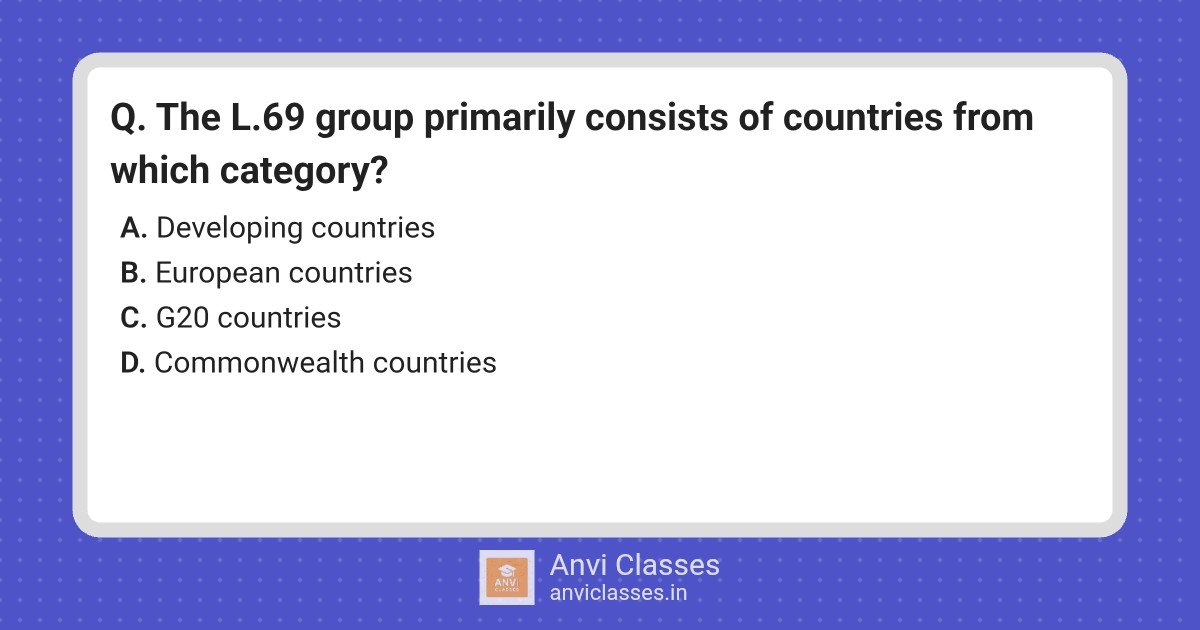 Q. The L.69 group primarily consists of countries from which category?

A. Developing countries
B. European countries
C. G20 countries
D. Commonwealth countries

ANVI CLASSES

Anvi Classes
anviclasses.in